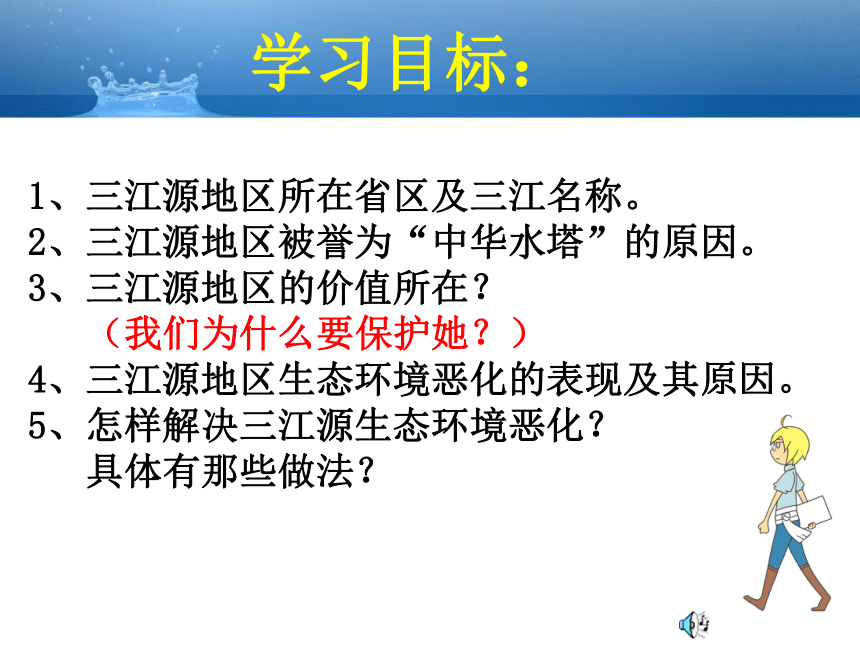 学习目标：

1、三江源地区所在省区及三江名称。
2、三江源地区被誉为“中华水塔”的原因。
3、三江源地区的价值所在？
（我们为什么要保护她？）
4、三江源地区生态环境恶化的表现及其原因。
5、怎样解决三江源生态环境恶化？
具体有那些做法？